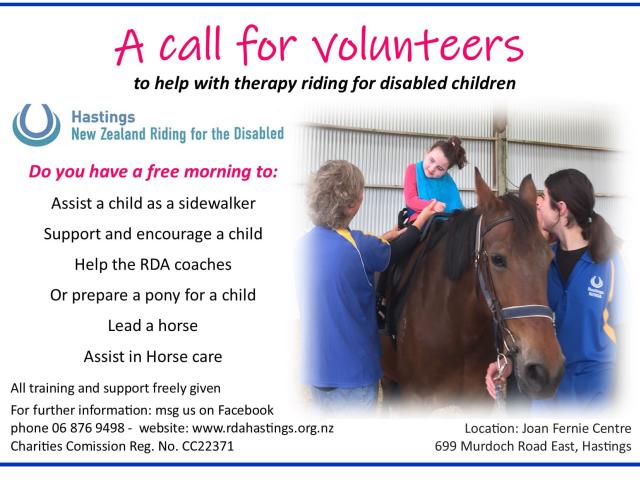 A call for volunteers

to help with therapy riding for disabled children

Hastings
New Zealand Riding for the Disabled

Do you have a free morning to:

Assist a child as a sidewalker

Support and encourage a child

Help the RDA coaches

Or prepare a pony for a child

Lead a horse

Assist in Horse care

All training and support freely given

For further information: msg us on Facebook
phone 06 876 9498 - website: www.rdahastings.org.nz
Charities Comission Reg. No. CC22371

Location: Joan Fernie Centre
699 Murdoch Road East, Hastings